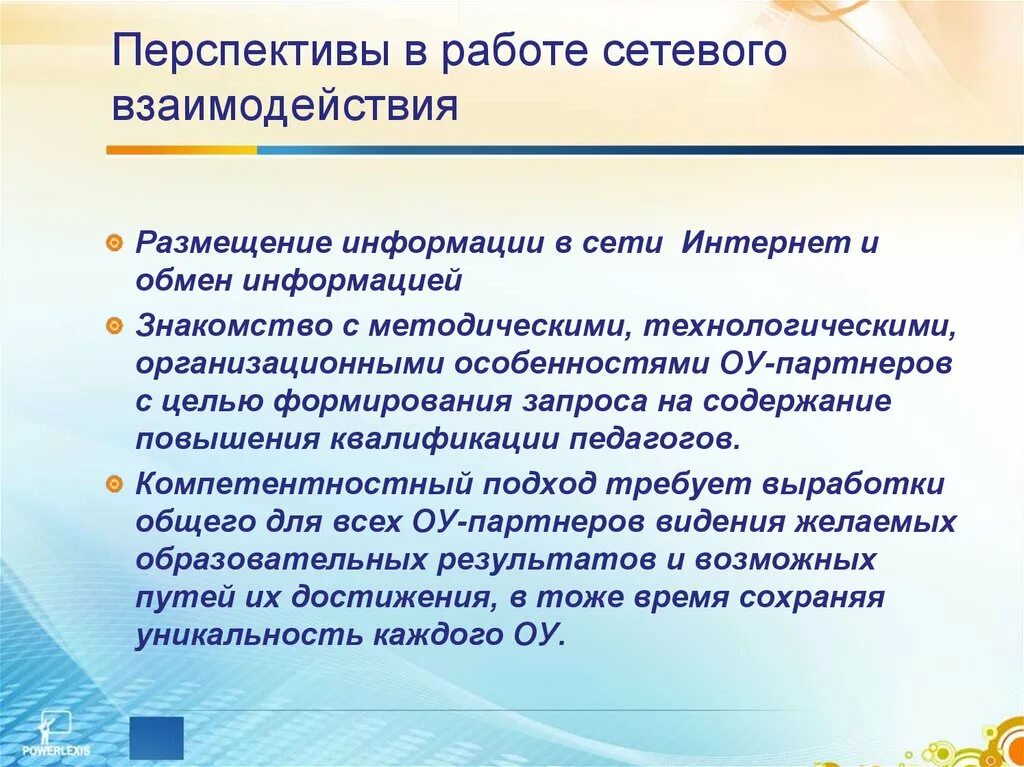 Перспективы в работе сетевого взаимодействия

Размещение информации в сети Интернет и обмен информацией

Знакомство с методическими, технологическими, организационными особенностями ОУ-партнеров с целью формирования запроса на содержание повышения квалификации педагогов.

Компетентностный подход требует выработки общего для всех ОУ-партнеров видения желаемых образовательных результатов и возможных путей их достижения, в тоже время сохраняя уникальность каждого ОУ.

POWERLEXIS